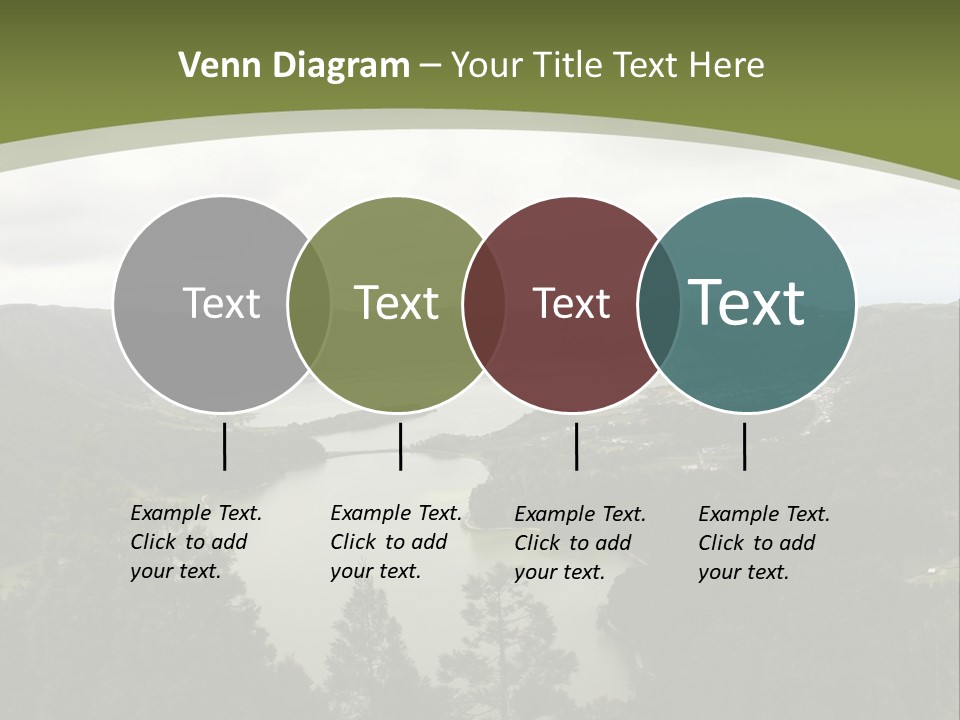 Venn Diagram – Your Title Text Here

Text

Text

Text

Text

Example Text. Click to add your text.

Example Text. Click to add your text.

Example Text. Click to add your text.

Example Text. Click to add your text.